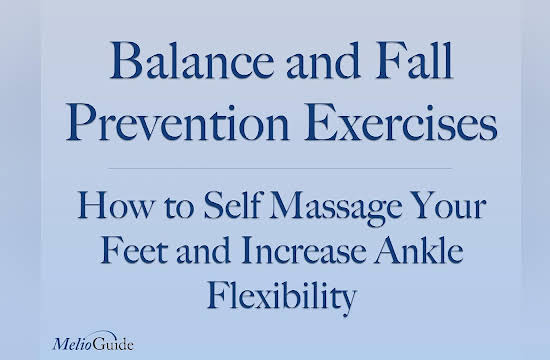 Balance and Fall Prevention Exercises

How to Self Massage Your Feet and Increase Ankle Flexibility

MelioGuide